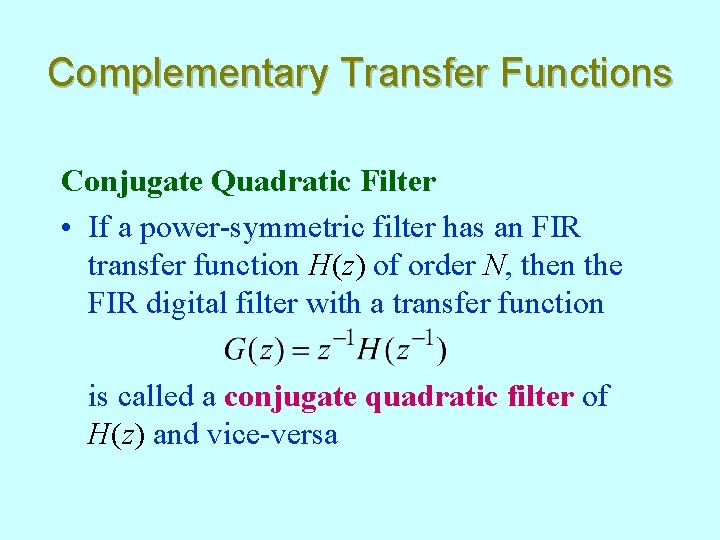 Complementary Transfer Functions

Conjugate Quadratic Filter

• If a power-symmetric filter has an FIR transfer function $H(z)$ of order $N$, then the FIR digital filter with a transfer function

$G(z) = z^{-1}H(z^{-1})$

is called a conjugate quadratic filter of $H(z)$ and vice-versa